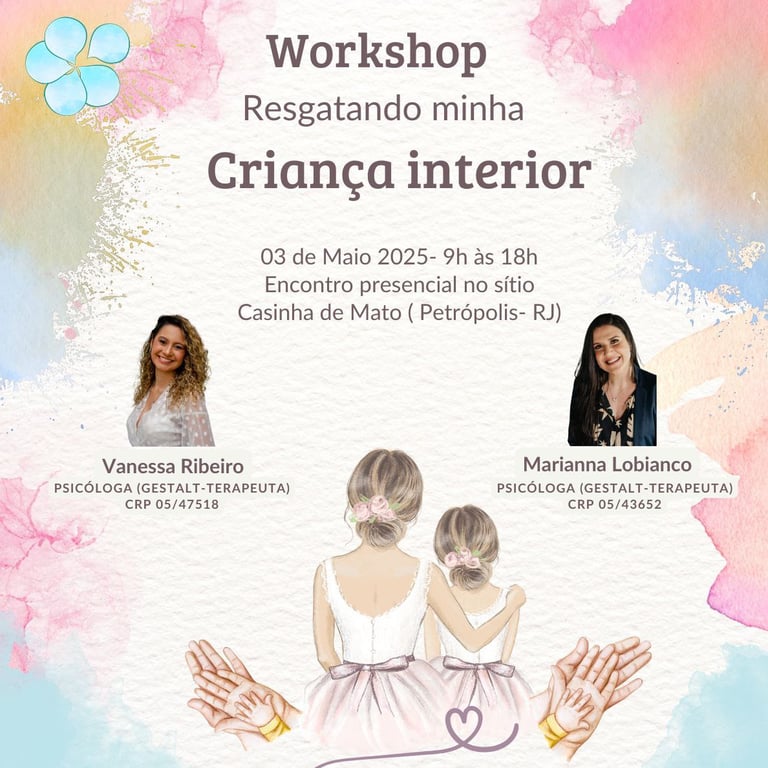 Workshop
Resgatando minha
Criança interior

03 de Maio 2025- 9h às 18h
Encontro presencial no sítio
Casinha de Mato ( Petrópolis- RJ)

Vanessa Ribeiro
PSICÓLOGA (GESTALT-TERAPEUTA)
CRP 05/47518

Marianna Lobianco
PSICÓLOGA (GESTALT-TERAPEUTA)
CRP 05/43652